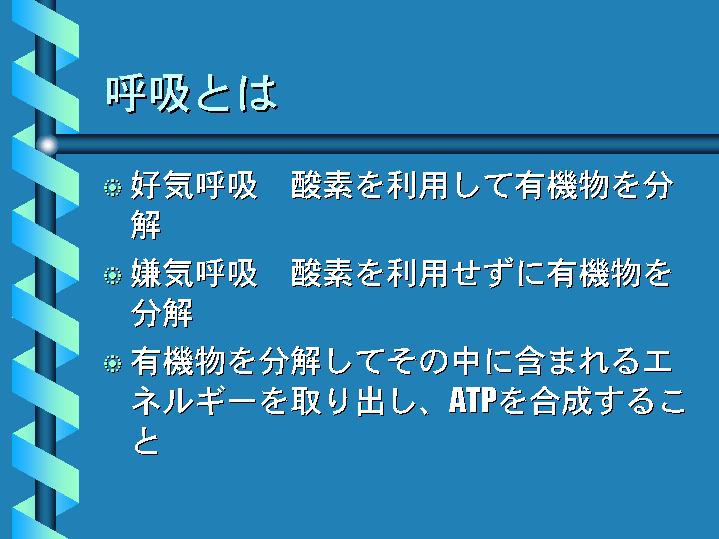 呼吸とは

好気呼吸　酸素を利用して有機物を分解

嫌気呼吸　酸素を利用せずに有機物を分解

有機物を分解してその中に含まれるエネルギーを取り出し、ATPを合成すること